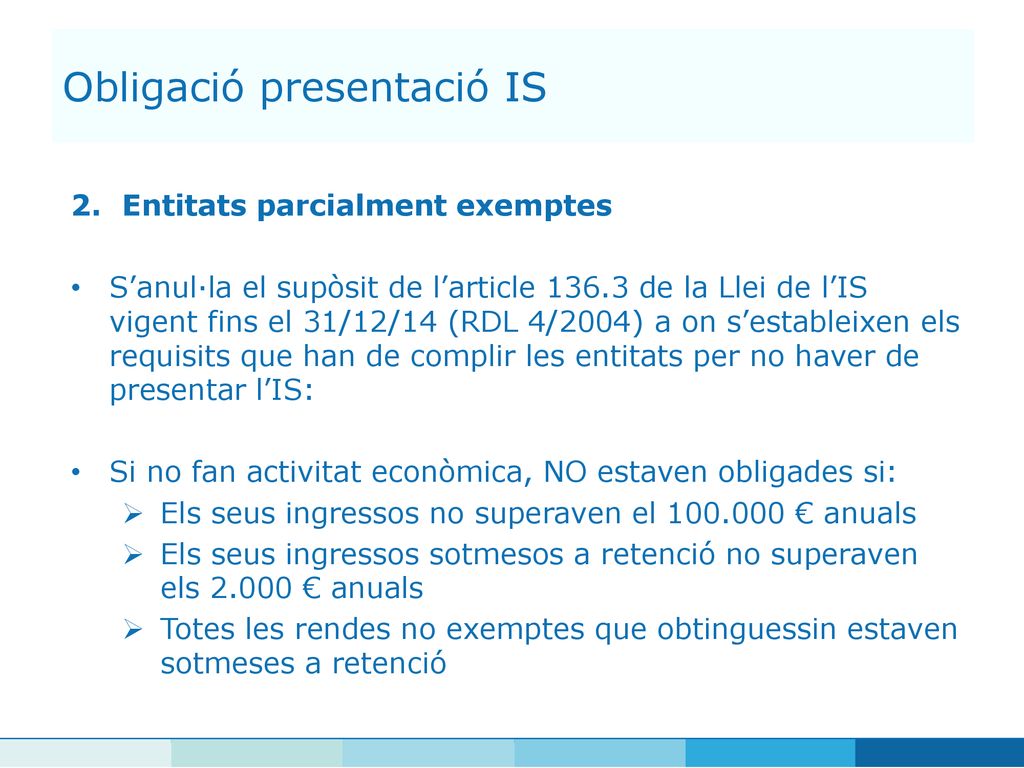 Obligació presentació IS

2. Entitats parcialment exemptes

• S'anul·la el supòsit de l'article 136.3 de la Llei de l'IS vigent fins el 31/12/14 (RDL 4/2004) a on s'estableixen els requisits que han de complir les entitats per no haver de presentar l'IS:

• Si no fan activitat econòmica, NO estaven obligades si:
➢ Els seus ingressos no superaven el 100.000 € anuals
➢ Els seus ingressos sotmesos a retenció no superaven els 2.000 € anuals
➢ Totes les rendes no exemptes que obtinguessin estaven sotmeses a retenció